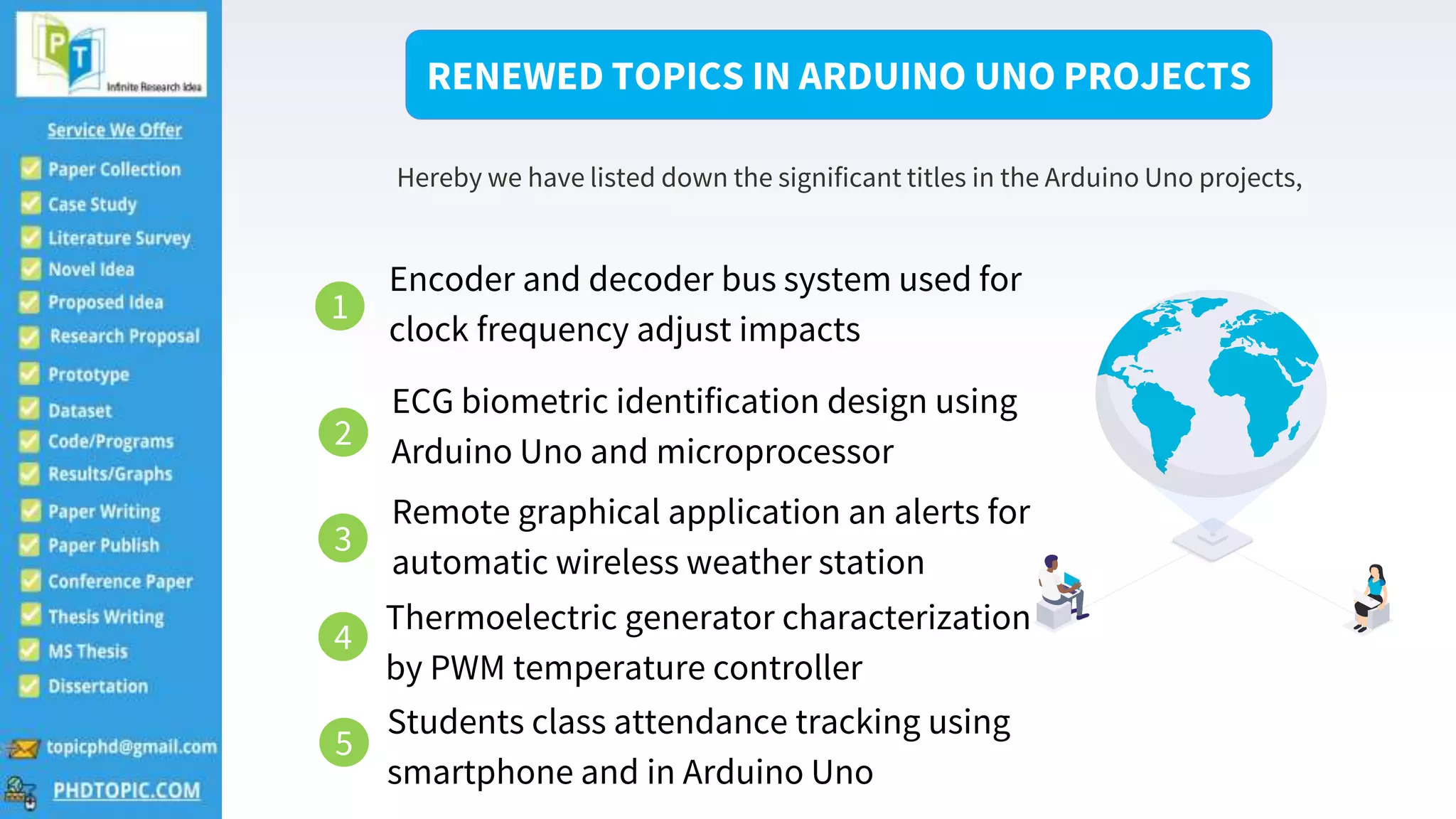 PT
Infinite Research Idea

Service We Offer

Paper Collection
Case Study
Literature Survey
Novel Idea
Proposed Idea
Research Proposal
Prototype
Dataset
Code/Programs
Results/Graphs
Paper Writing
Paper Publish
Conference Paper
Thesis Writing
MS Thesis
Dissertation

topicphd@gmail.com
PHDTOPIC.COM

RENEWED TOPICS IN ARDUINO UNO PROJECTS

Hereby we have listed down the significant titles in the Arduino Uno projects,

1 Encoder and decoder bus system used for clock frequency adjust impacts

2 ECG biometric identification design using Arduino Uno and microprocessor

3 Remote graphical application an alerts for automatic wireless weather station

4 Thermoelectric generator characterization by PWM temperature controller

5 Students class attendance tracking using smartphone and in Arduino Uno